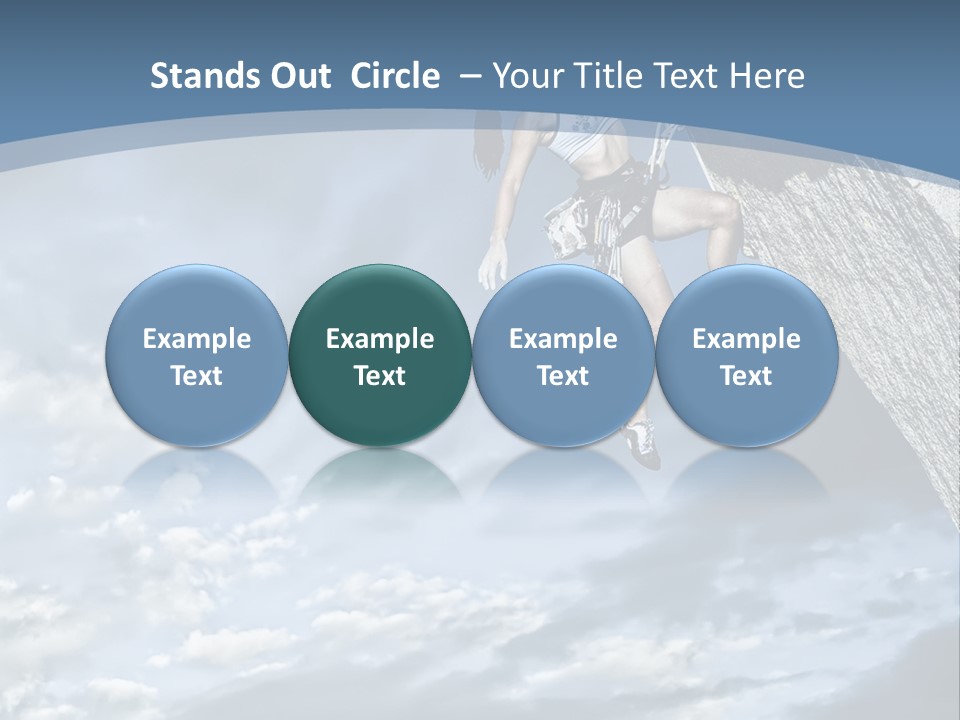 Stands Out Circle – Your Title Text Here

Example Text

Example Text

Example Text

Example Text